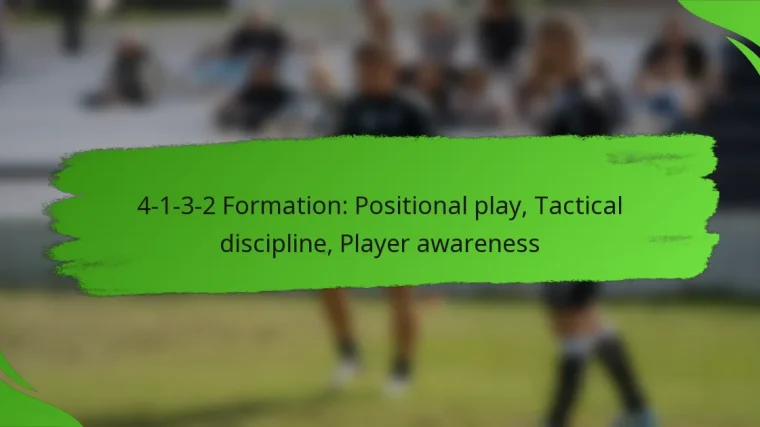 4-1-3-2 Formation: Positional play, Tactical discipline, Player awareness